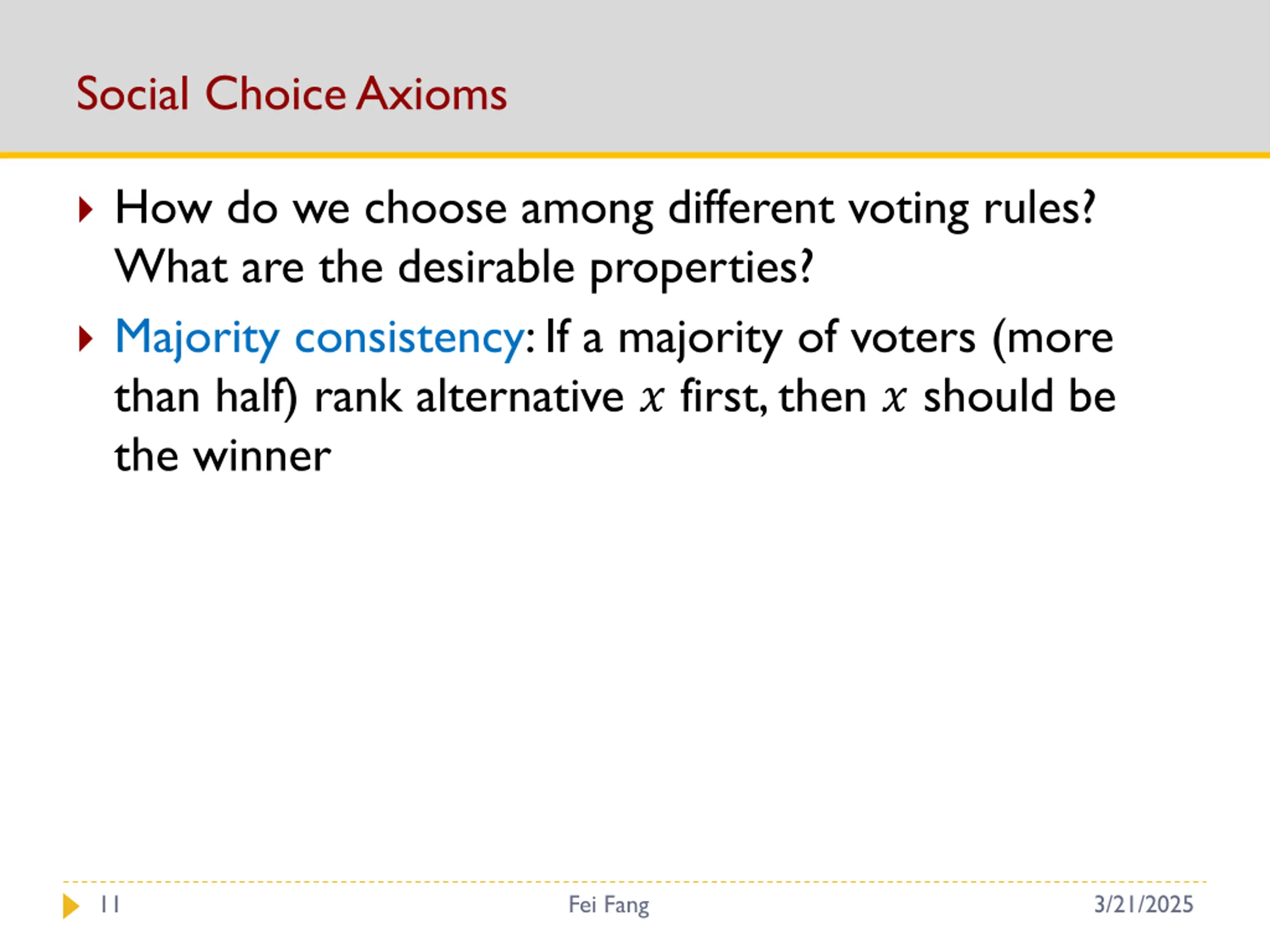 Social Choice Axioms

How do we choose among different voting rules? What are the desirable properties?

Majority consistency: If a majority of voters (more than half) rank alternative $x$ first, then $x$ should be the winner

11
Fei Fang
3/21/2025